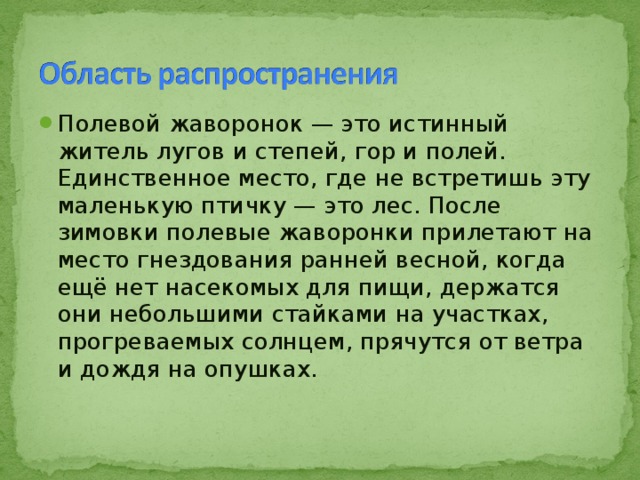 Область распространения

Полевой жаворонок — это истинный житель лугов и степей, гор и полей. Единственное место, где не встретишь эту маленькую птичку — это лес. После зимовки полевые жаворонки прилетают на место гнездования ранней весной, когда ещё нет насекомых для пищи, держатся они небольшими стайками на участках, прогреваемых солнцем, прячутся от ветра и дождя на опушках.